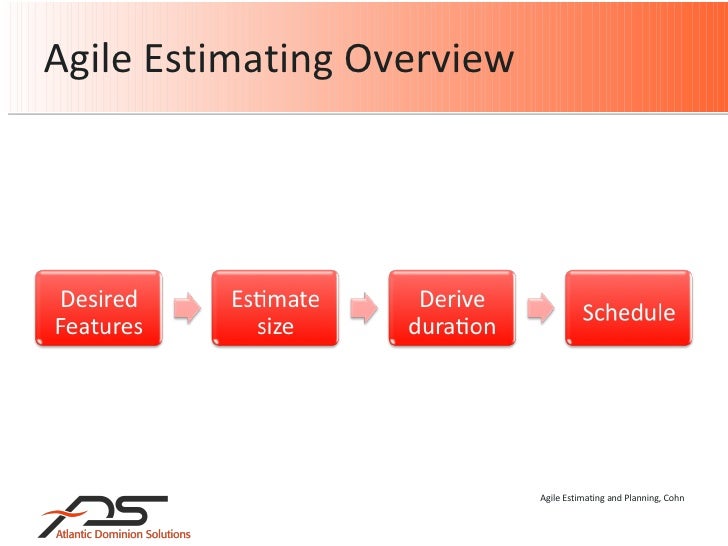 Agile Estimating Overview

Desired Features

Estimate size

Derive duration

Schedule

ADS
Atlantic Dominion Solutions

Agile Estimating and Planning, Cohn